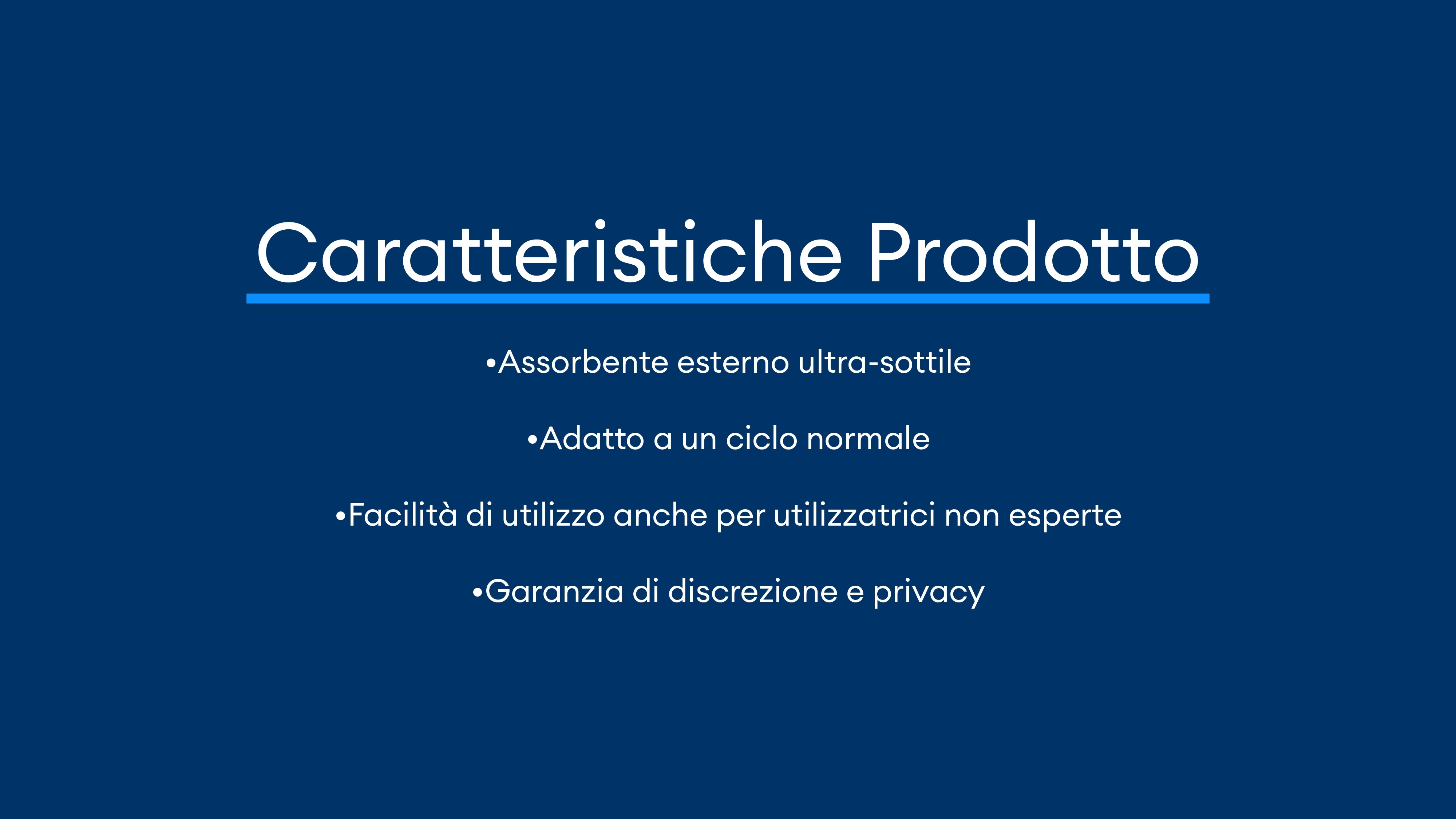 Caratteristiche Prodotto

•Assorbente esterno ultra-sottile

•Adatto a un ciclo normale

•Facilità di utilizzo anche per utilizzatrici non esperte

•Garanzia di discrezione e privacy